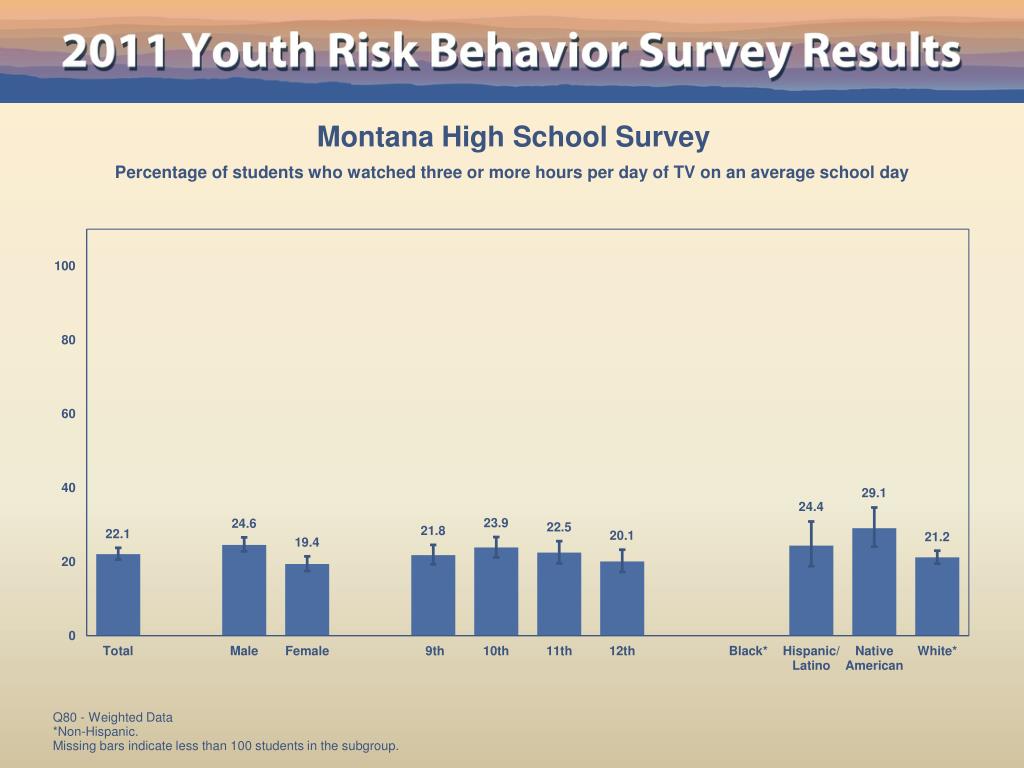 2011 Youth Risk Behavior Survey Results

Montana High School Survey

Percentage of students who watched three or more hours per day of TV on an average school day

100
80
60
40
20
0

22.1
24.6
19.4
21.8
23.9
22.5
20.1
24.4
29.1
21.2

Total
Male
Female
9th
10th
11th
12th
Black*
Hispanic/ Latino
Native American
White*

Q80 - Weighted Data
*Non-Hispanic.
Missing bars indicate less than 100 students in the subgroup.